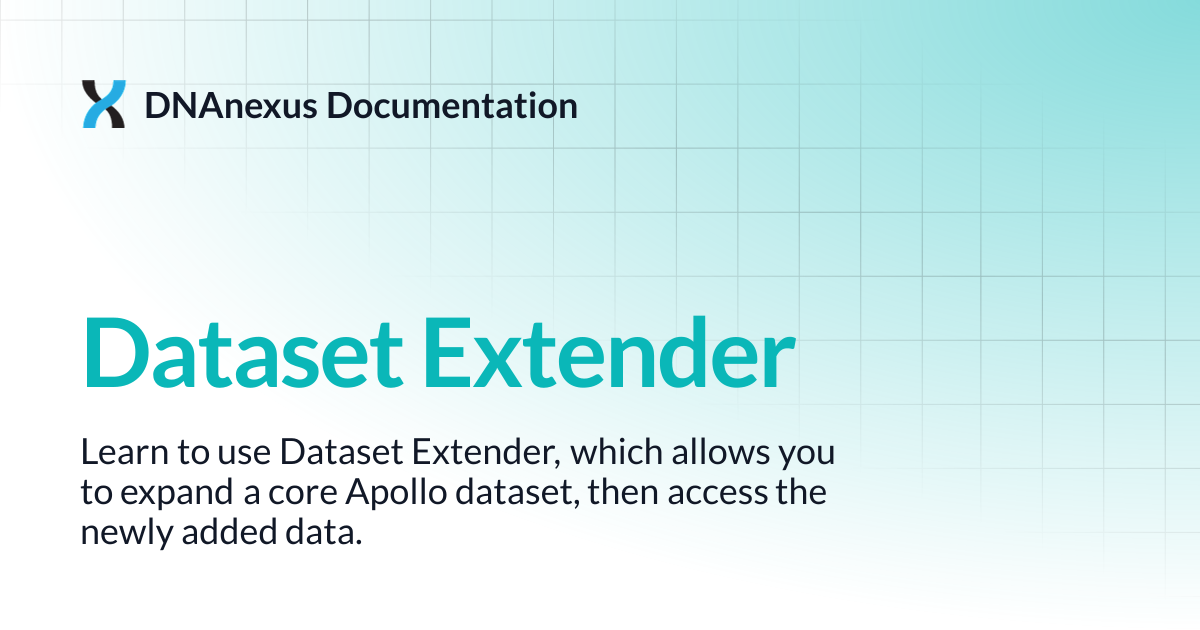 DNAnexus Documentation

Dataset Extender

Learn to use Dataset Extender, which allows you to expand a core Apollo dataset, then access the newly added data.